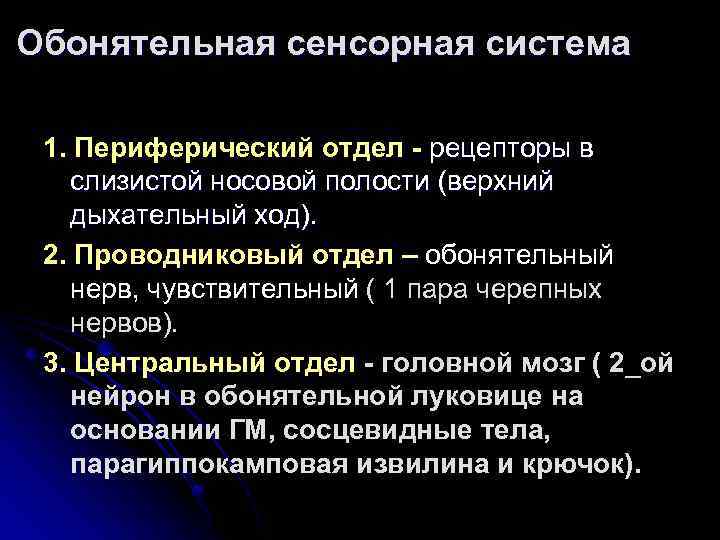 Обонятельная сенсорная система

1. Периферический отдел - рецепторы в слизистой носовой полости (верхний дыхательный ход).

2. Проводниковый отдел – обонятельный нерв, чувствительный ( 1 пара черепных нервов).

3. Центральный отдел - головной мозг ( 2_ой нейрон в обонятельной луковице на основании ГМ, сосцевидные тела, парагиппокамповая извилина и крючок).